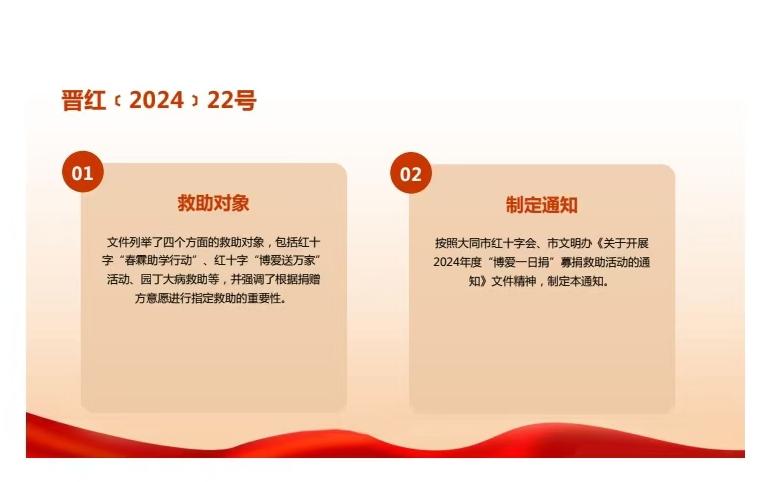 晋红〔2024〕22号

01

救助对象

文件列举了四个方面的救助对象，包括红十字“春霖助学行动”、红十字“博爱送万家”活动、园丁大病救助等，并强调了根据捐赠方意愿进行指定救助的重要性。

02

制定通知

按照大同市红十字会、市文明办《关于开展2024年度“博爱一日捐”募捐救助活动的通知》文件精神，制定本通知。